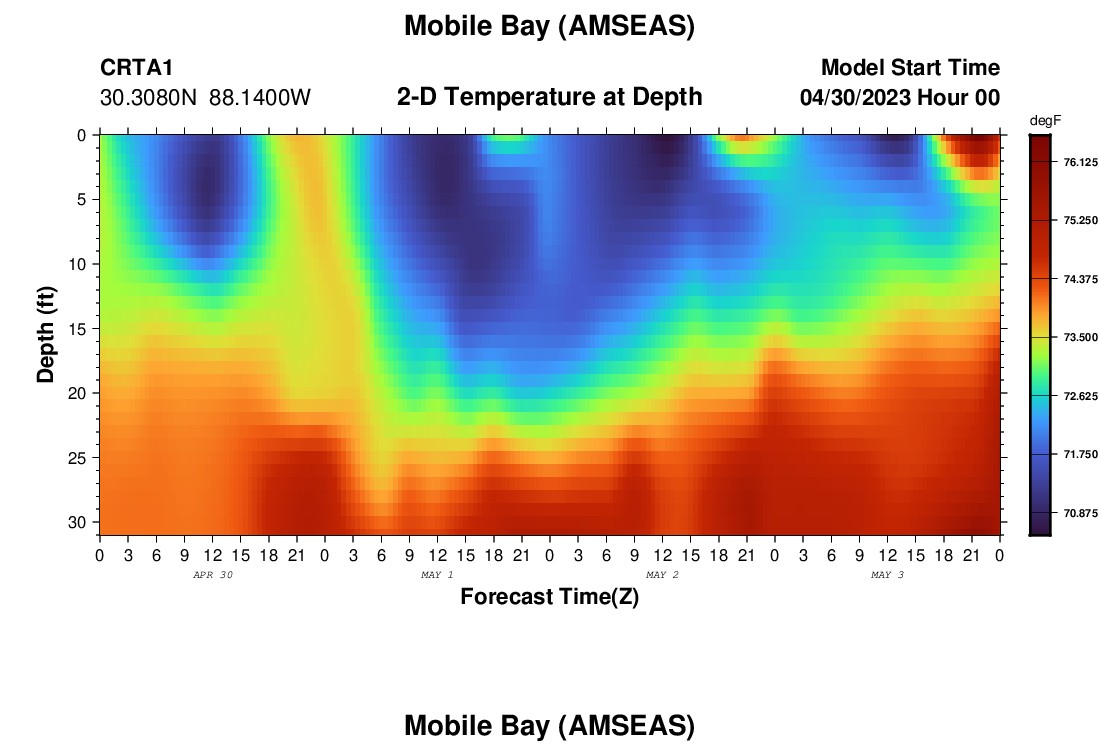 Mobile Bay (AMSEAS)

CRTA1
30.3080N 88.1400W

2-D Temperature at Depth

Model Start Time
04/30/2023 Hour 00

degF
76.125
75.250
74.375
73.500
72.625
71.750
70.875

Depth (ft)
0
5
10
15
20
25
30

0 3 6 9 12 15 18 21 0 3 6 9 12 15 18 21 0 3 6 9 12 15 18 21 0 3 6 9 12 15 18 21 0
APR 30
MAY 1
MAY 2
MAY 3

Forecast Time(Z)

Mobile Bay (AMSEAS)